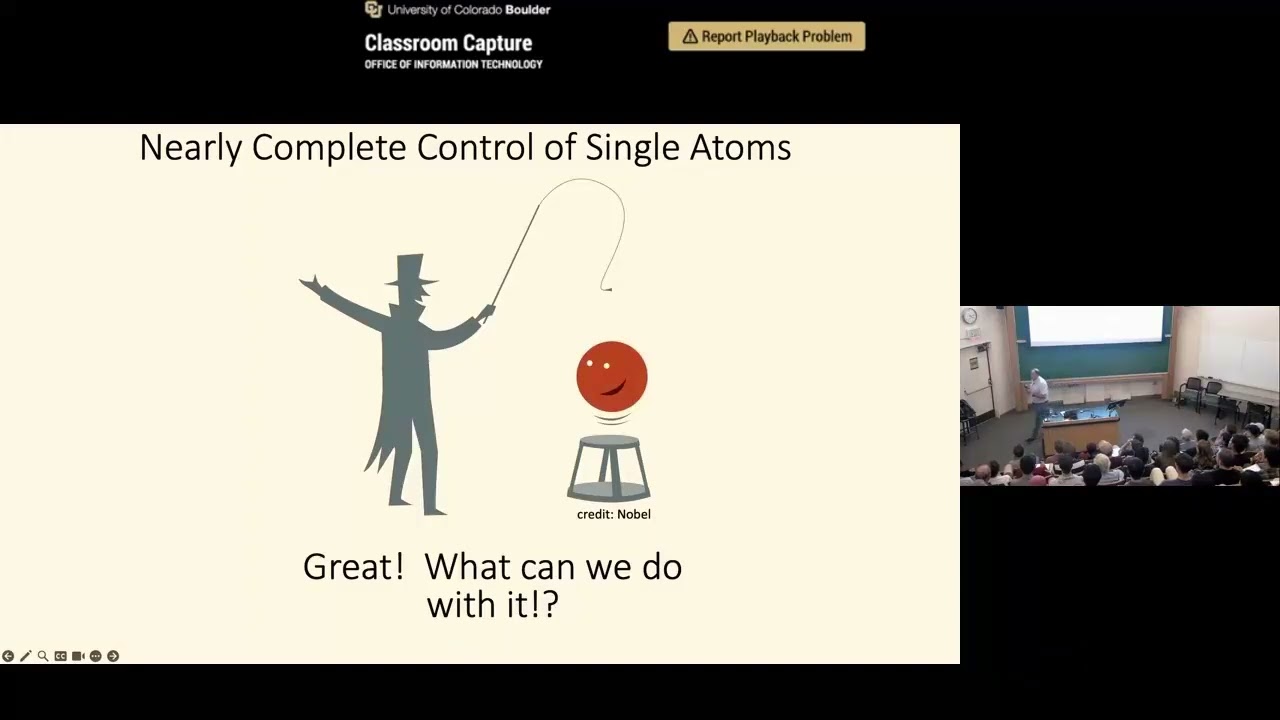 University of Colorado Boulder
Classroom Capture
OFFICE OF INFORMATION TECHNOLOGY

Report Playback Problem

Nearly Complete Control of Single Atoms

credit: Nobel

Great! What can we do with it!?